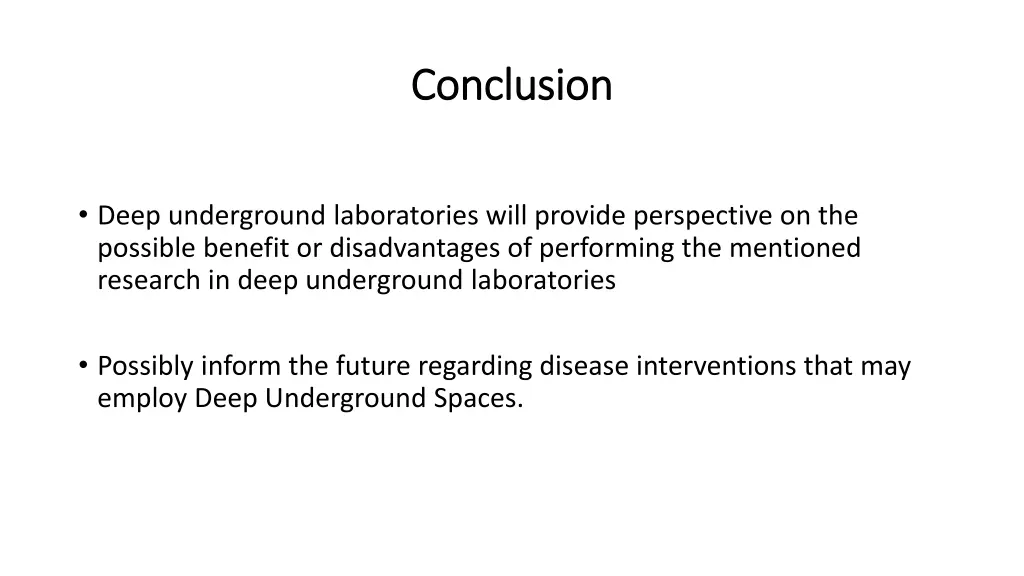 Conclusion

• Deep underground laboratories will provide perspective on the possible benefit or disadvantages of performing the mentioned research in deep underground laboratories

• Possibly inform the future regarding disease interventions that may employ Deep Underground Spaces.